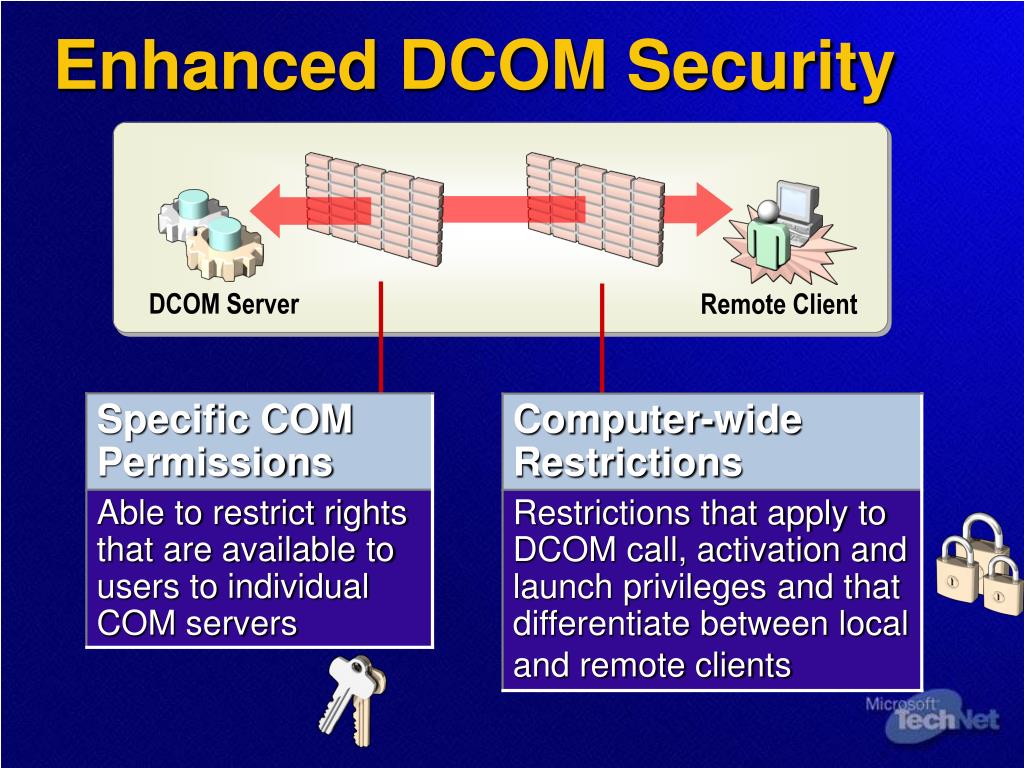 Enhanced DCOM Security

DCOM Server

Remote Client

Specific COM Permissions

Able to restrict rights that are available to users to individual COM servers

Computer-wide Restrictions

Restrictions that apply to DCOM call, activation and launch privileges and that differentiate between local and remote clients

Microsoft TechNet